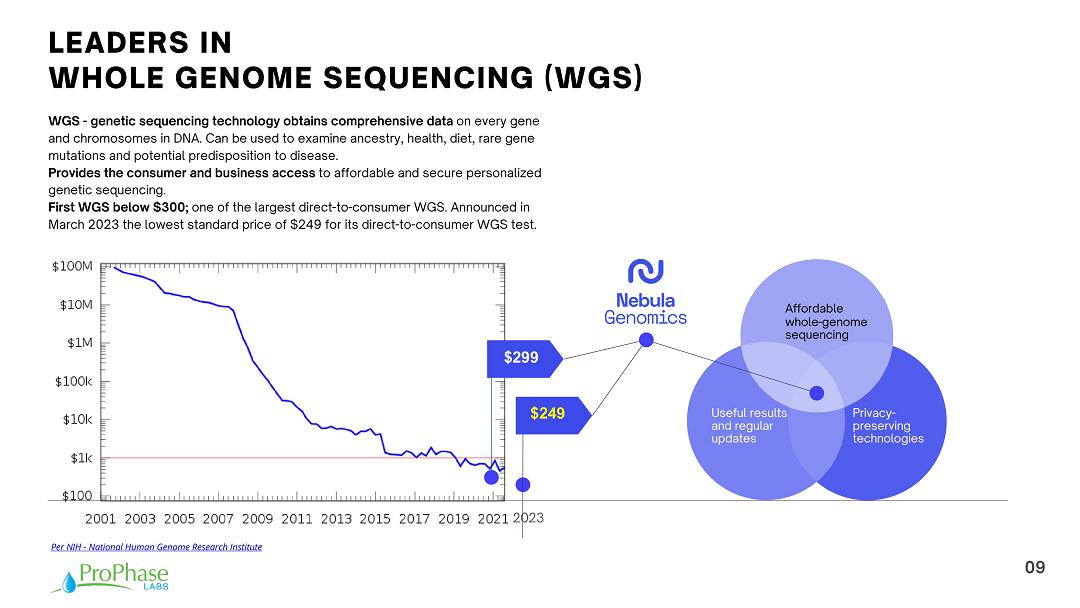 LEADERS IN
WHOLE GENOME SEQUENCING (WGS)

WGS - genetic sequencing technology obtains comprehensive data on every gene and chromosomes in DNA. Can be used to examine ancestry, health, diet, rare gene mutations and potential predisposition to disease.
Provides the consumer and business access to affordable and secure personalized genetic sequencing.
First WGS below $300; one of the largest direct-to-consumer WGS. Announced in March 2023 the lowest standard price of $249 for its direct-to-consumer WGS test.

$100M
$10M
$1M
$100k
$10k
$1k
$100
2001 2003 2005 2007 2009 2011 2013 2015 2017 2019 2021 2023

$299
$249

Nebula Genomics

Affordable whole-genome sequencing
Useful results and regular updates
Privacy-preserving technologies

Per NIH - National Human Genome Research Institute

ProPhase LABS

09